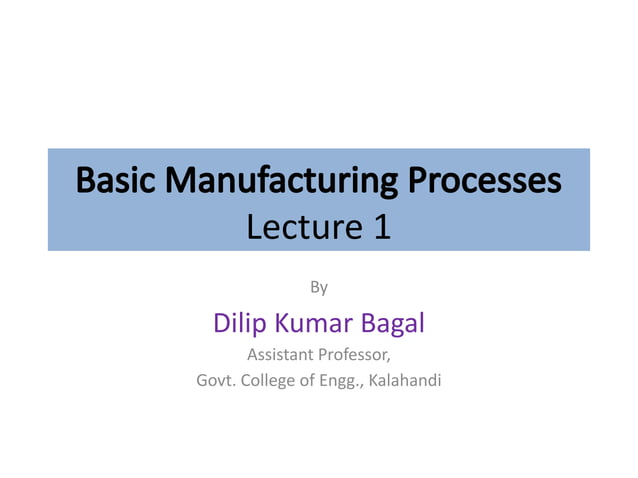 Basic Manufacturing Processes
Lecture 1

By

Dilip Kumar Bagal

Assistant Professor,
Govt. College of Engg., Kalahandi